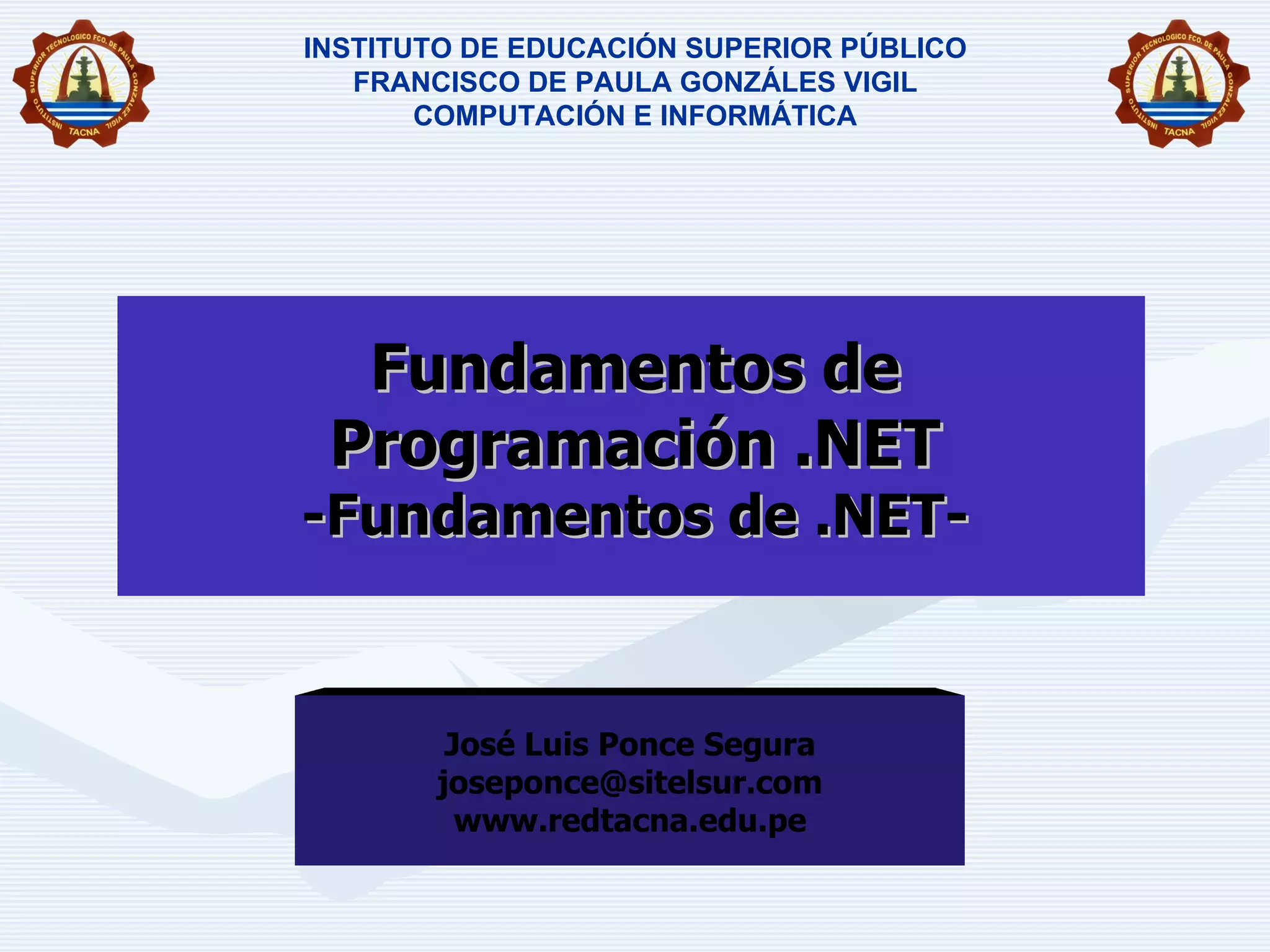 INSTITUTO SUPERIOR TECNOLOGICO FCO. DE PAULA GONZALEZ VIGIL TACNA

INSTITUTO DE EDUCACIÓN SUPERIOR PÚBLICO
FRANCISCO DE PAULA GONZÁLES VIGIL
COMPUTACIÓN E INFORMÁTICA

INSTITUTO SUPERIOR TECNOLOGICO FCO. DE PAULA GONZALEZ VIGIL TACNA

Fundamentos de Programación .NET
-Fundamentos de .NET-

José Luis Ponce Segura
joseponce@sitelsur.com
www.redtacna.edu.pe